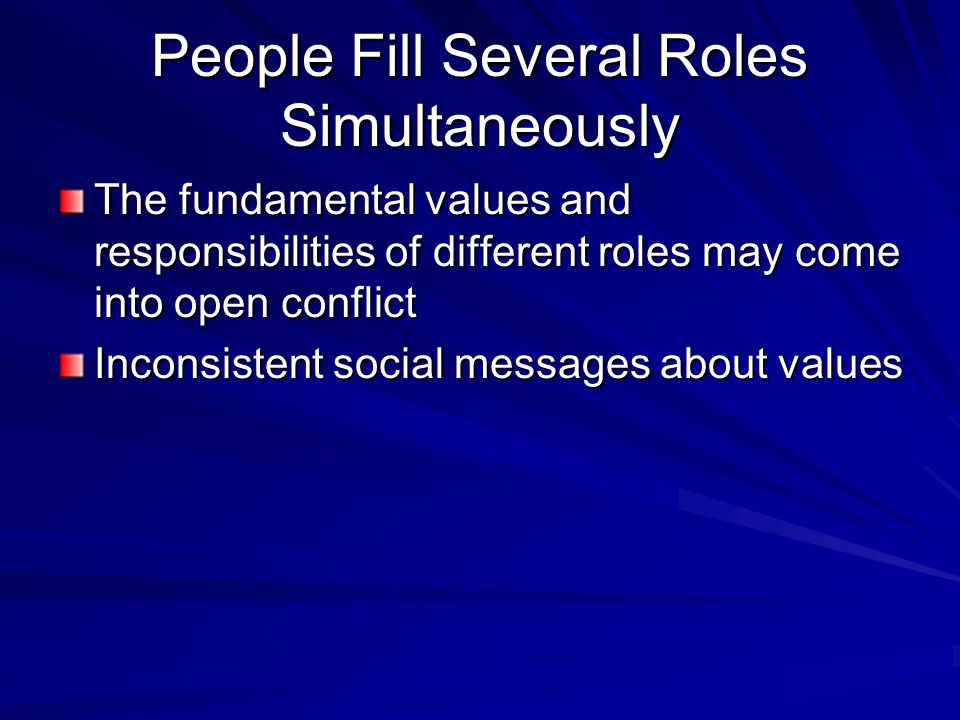 People Fill Several Roles Simultaneously

The fundamental values and responsibilities of different roles may come into open conflict

Inconsistent social messages about values